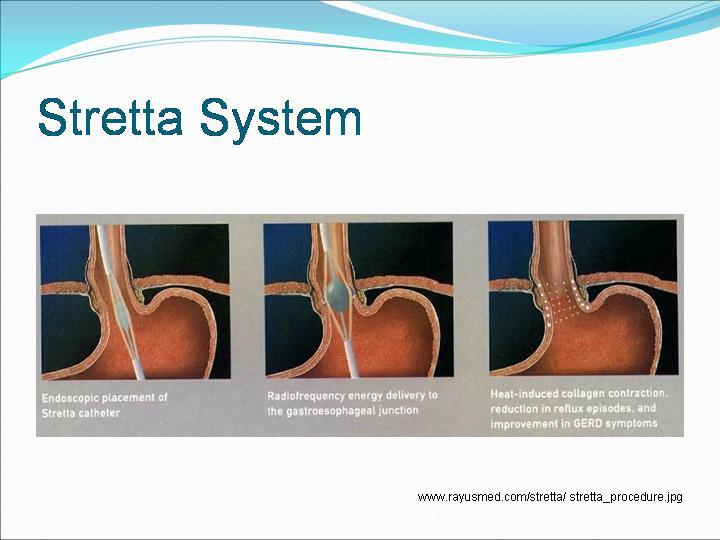 Stretta System

Endoscopic placement of Stretta catheter

Radiofrequency energy delivery to the gastroesophageal junction

Heat-induced collagen contraction, reduction in reflux episodes, and improvement in GERD symptoms

www.rayusmed.com/stretta/ stretta_procedure.jpg